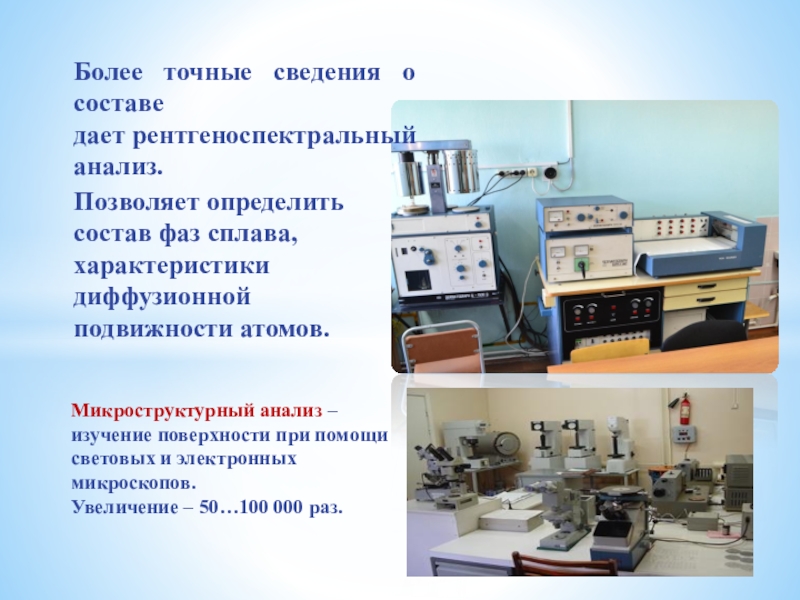 Более точные сведения о составе
дает рентгеноспектральный анализ.

Позволяет определить состав фаз сплава, характеристики диффузионной подвижности атомов.

Микроструктурный анализ – изучение поверхности при помощи световых и электронных микроскопов.
Увеличение – 50…100 000 раз.